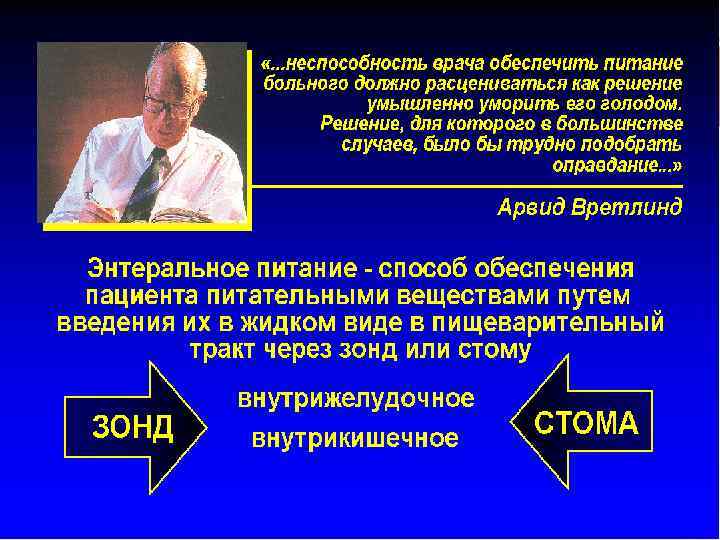 «...неспособность врача обеспечить питание больного должно расцениваться как решение умышленно уморить его голодом. Решение, для которого в большинстве случаев, было бы трудно подобрать оправдание...»

Арвид Вретлинд

Энтеральное питание - способ обеспечения пациента питательными веществами путем введения их в жидком виде в пищеварительный тракт через зонд или стому

ЗОНД

внутрижелудочное

внутрикишечное

СТОМА